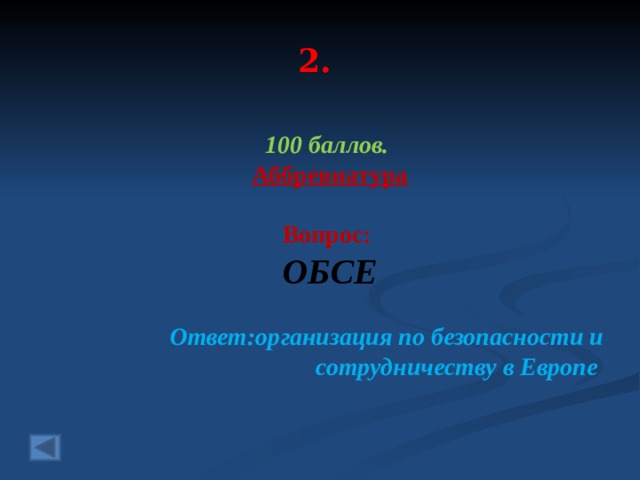 2.

100 баллов.
Аббревиатура

Вопрос:
ОБСЕ

Ответ:организация по безопасности и сотрудничеству в Европе